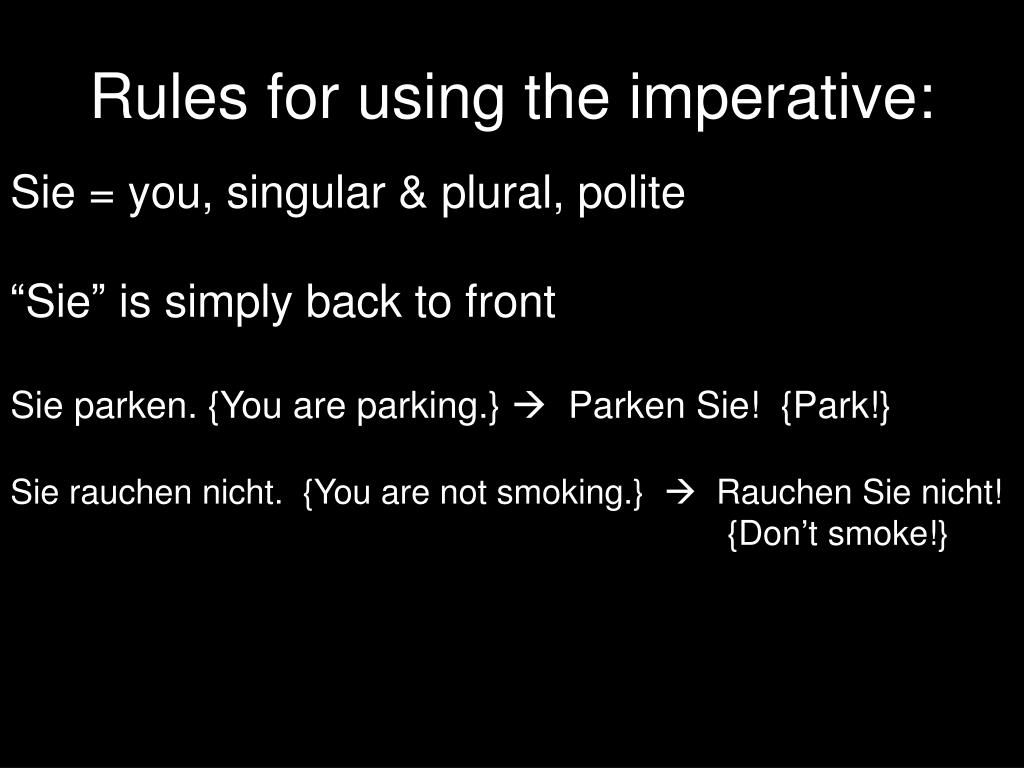 Rules for using the imperative:

Sie = you, singular & plural, polite

“Sie” is simply back to front

Sie parken. {You are parking.} → Parken Sie! {Park!}

Sie rauchen nicht. {You are not smoking.} → Rauchen Sie nicht! {Don’t smoke!}